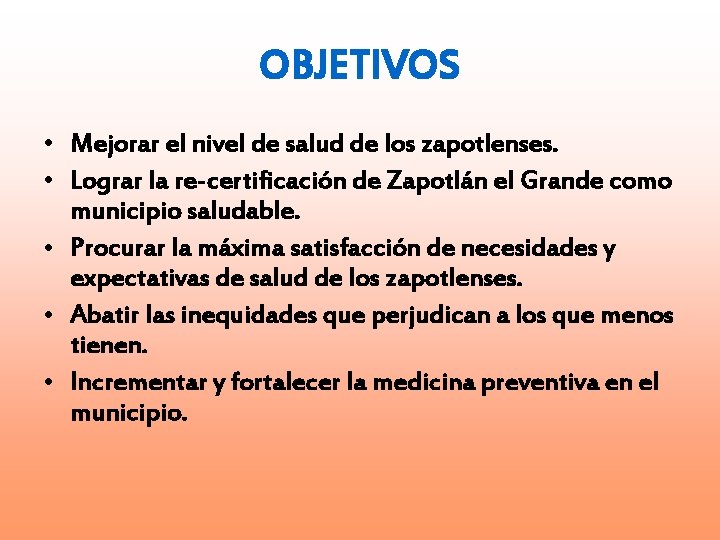 OBJETIVOS

• Mejorar el nivel de salud de los zapotlenses.
• Lograr la re-certificación de Zapotlán el Grande como municipio saludable.
• Procurar la máxima satisfacción de necesidades y expectativas de salud de los zapotlenses.
• Abatir las inequidades que perjudican a los que menos tienen.
• Incrementar y fortalecer la medicina preventiva en el municipio.